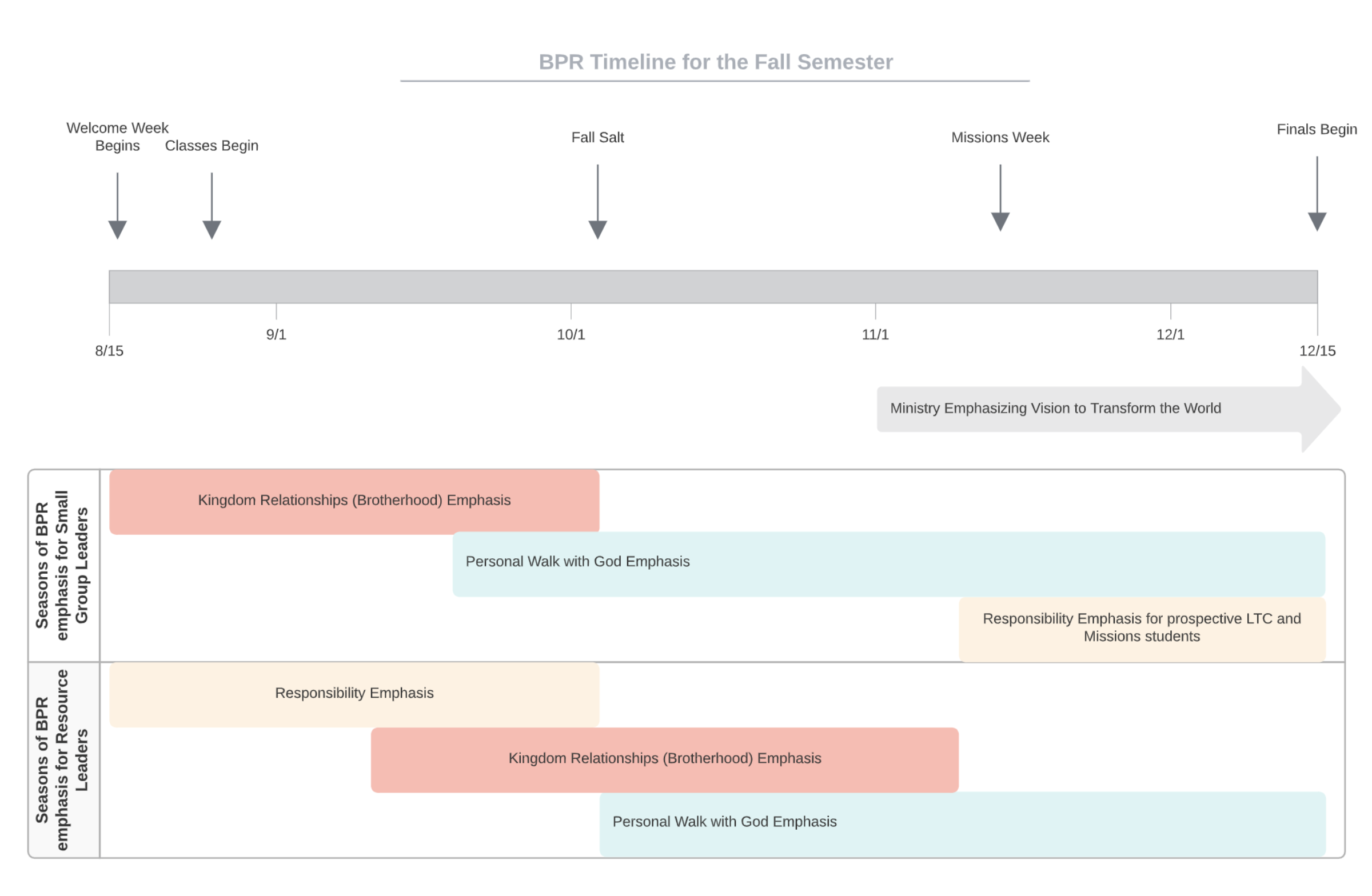 BPR Timeline for the Fall Semester

Welcome Week Begins

Classes Begin

Fall Salt

Missions Week

Finals Begin

8/15

9/1

10/1

11/1

12/1

12/15

Ministry Emphasizing Vision to Transform the World

Seasons of BPR emphasis for Small Group Leaders

Kingdom Relationships (Brotherhood) Emphasis

Personal Walk with God Emphasis

Responsibility Emphasis for prospective LTC and Missions students

Seasons of BPR emphasis for Resource Leaders

Responsibility Emphasis

Kingdom Relationships (Brotherhood) Emphasis

Personal Walk with God Emphasis